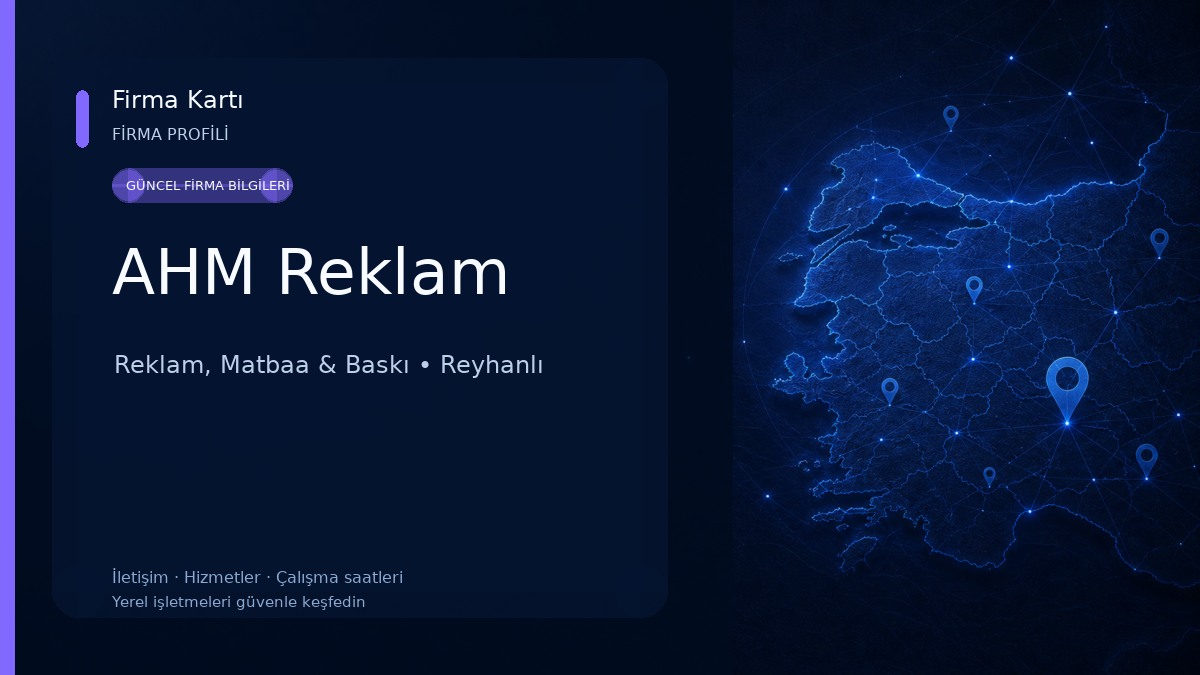 Firma Kartı
FİRMA PROFİLİ

GÜNCEL FİRMA BİLGİLERİ

AHM Reklam

Reklam, Matbaa & Baskı • Reyhanlı

İletişim · Hizmetler · Çalışma saatleri
Yerel işletmeleri güvenle keşfedin